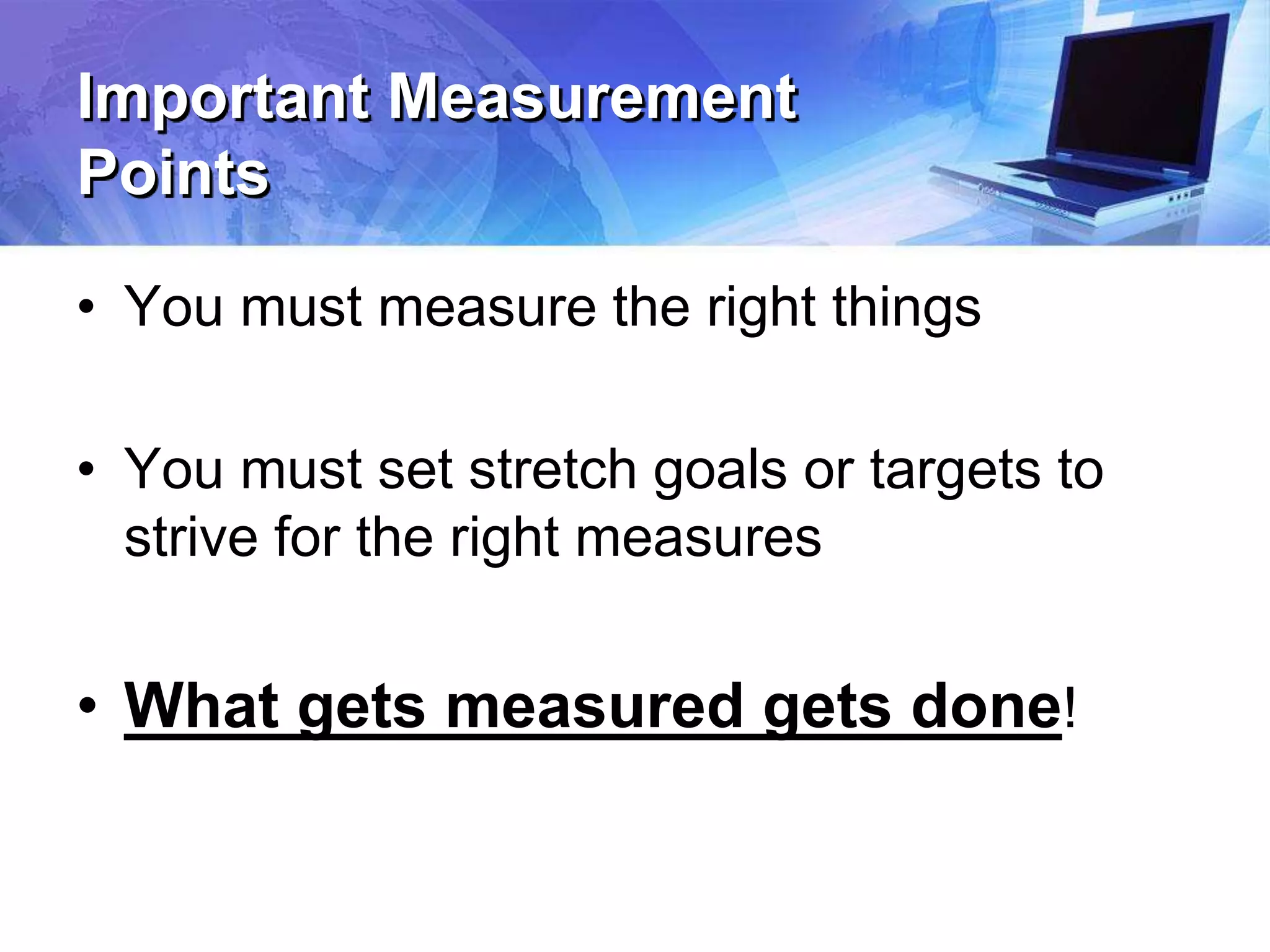 Important Measurement Points

• You must measure the right things

• You must set stretch goals or targets to strive for the right measures

• What gets measured gets done!